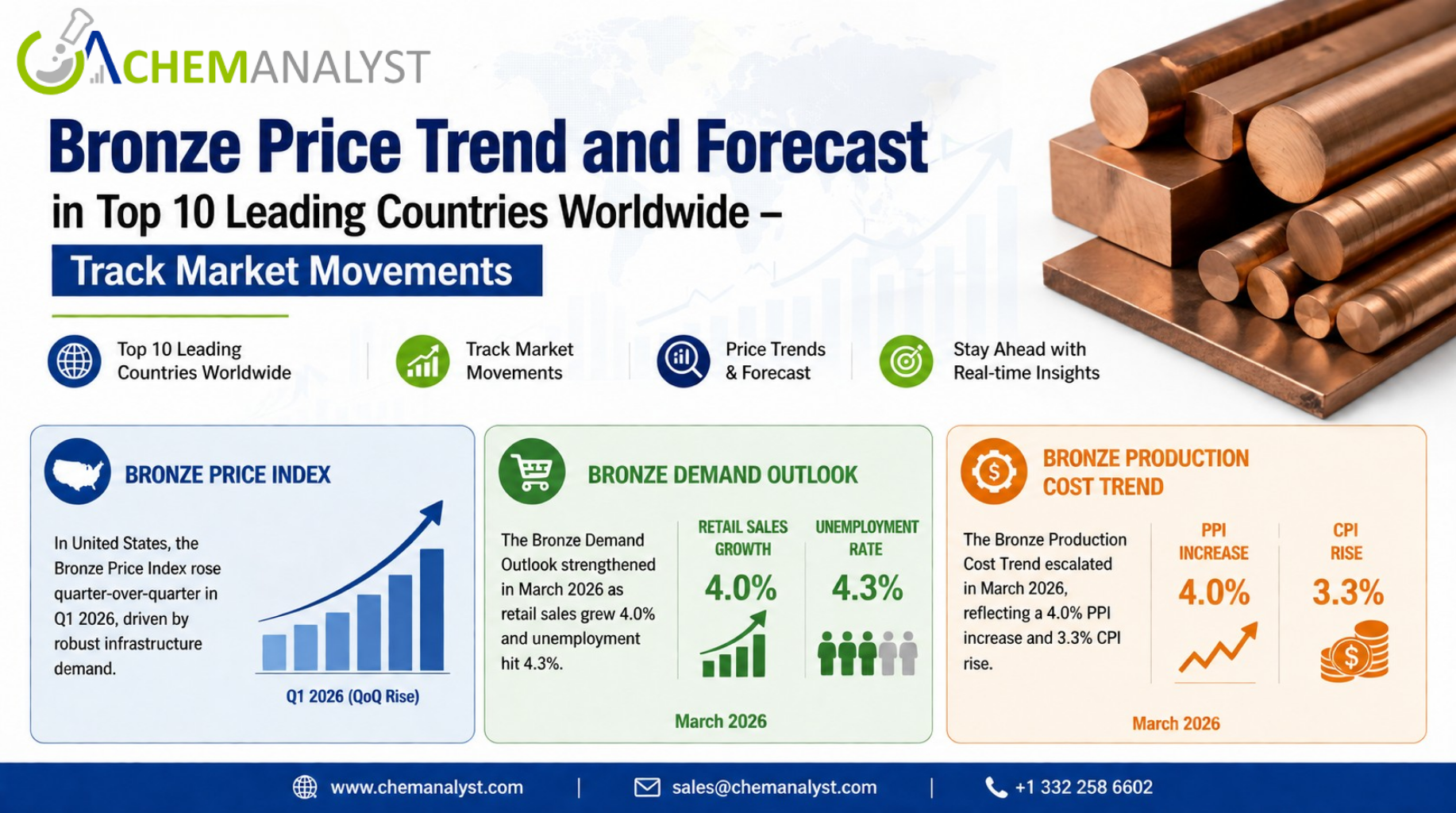 CHEMANALYST

Bronze Price Trend and Forecast

in Top 10 Leading Countries Worldwide –

Track Market Movements

Top 10 Leading Countries Worldwide

Track Market Movements

Price Trends & Forecast

Stay Ahead with Real-time Insights

BRONZE PRICE INDEX

In United States, the Bronze Price Index rose quarter-over-quarter in Q1 2026, driven by robust infrastructure demand.

Q1 2026 (QoQ Rise)

BRONZE DEMAND OUTLOOK

The Bronze Demand Outlook strengthened in March 2026 as retail sales grew 4.0% and unemployment hit 4.3%.

RETAIL SALES GROWTH

4.0%

UNEMPLOYMENT RATE

4.3%

March 2026

BRONZE PRODUCTION COST TREND

The Bronze Production Cost Trend escalated in March 2026, reflecting a 4.0% PPI increase and 3.3% CPI rise.

PPI INCREASE

4.0%

CPI RISE

3.3%

March 2026

www.chemanalyst.com | sales@chemanalyst.com | +1 332 258 6602